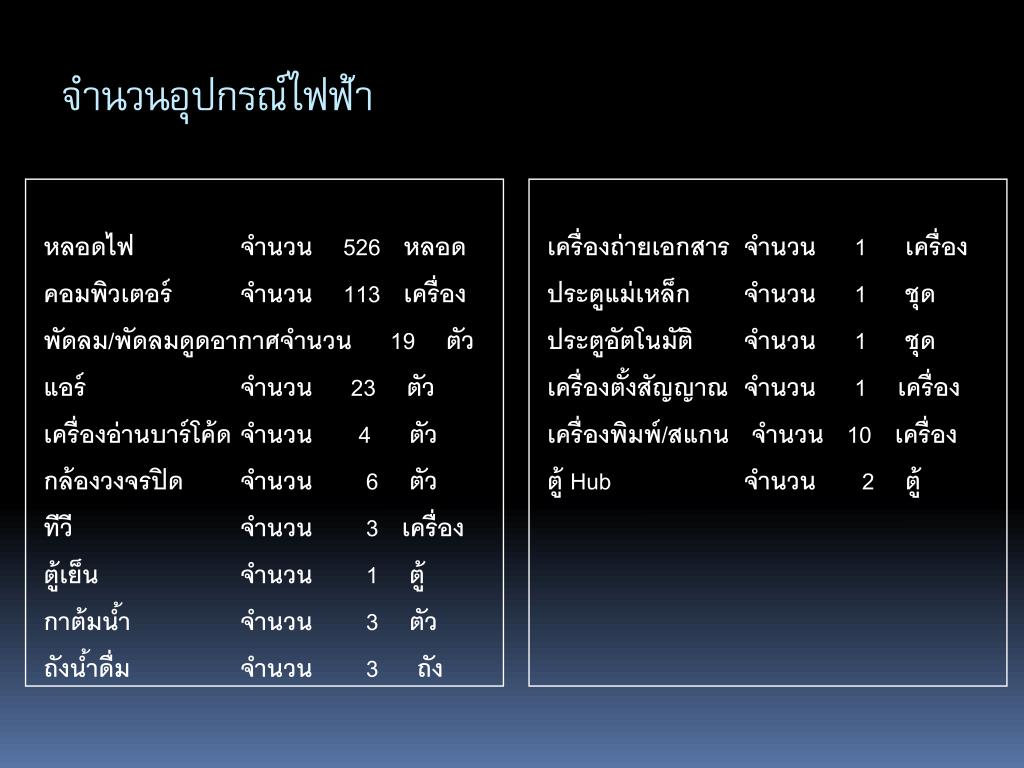 จำนวนอุปกรณ์ไฟฟ้า

หลอดไฟ จำนวน 526 หลอด
คอมพิวเตอร์ จำนวน 113 เครื่อง
พัดลม/พัดลมดูดอากาศจำนวน 19 ตัว
แอร์ จำนวน 23 ตัว
เครื่องอ่านบาร์โค้ด จำนวน 4 ตัว
กล้องวงจรปิด จำนวน 6 ตัว
ทีวี จำนวน 3 เครื่อง
ตู้เย็น จำนวน 1 ตู้
กาต้มน้ำ จำนวน 3 ตัว
ถังน้ำดื่ม จำนวน 3 ถัง

เครื่องถ่ายเอกสาร จำนวน 1 เครื่อง
ประตูแม่เหล็ก จำนวน 1 ชุด
ประตูอัตโนมัติ จำนวน 1 ชุด
เครื่องตั้งสัญญาณ จำนวน 1 เครื่อง
เครื่องพิมพ์/สแกน จำนวน 10 เครื่อง
ตู้ Hub จำนวน 2 ตู้